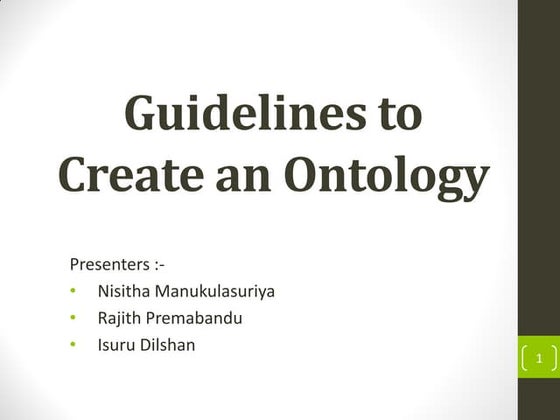 Guidelines to Create an Ontology

Presenters :-
• Nisitha Manukulasuriya
• Rajith Premabandu
• Isuru Dilshan

1